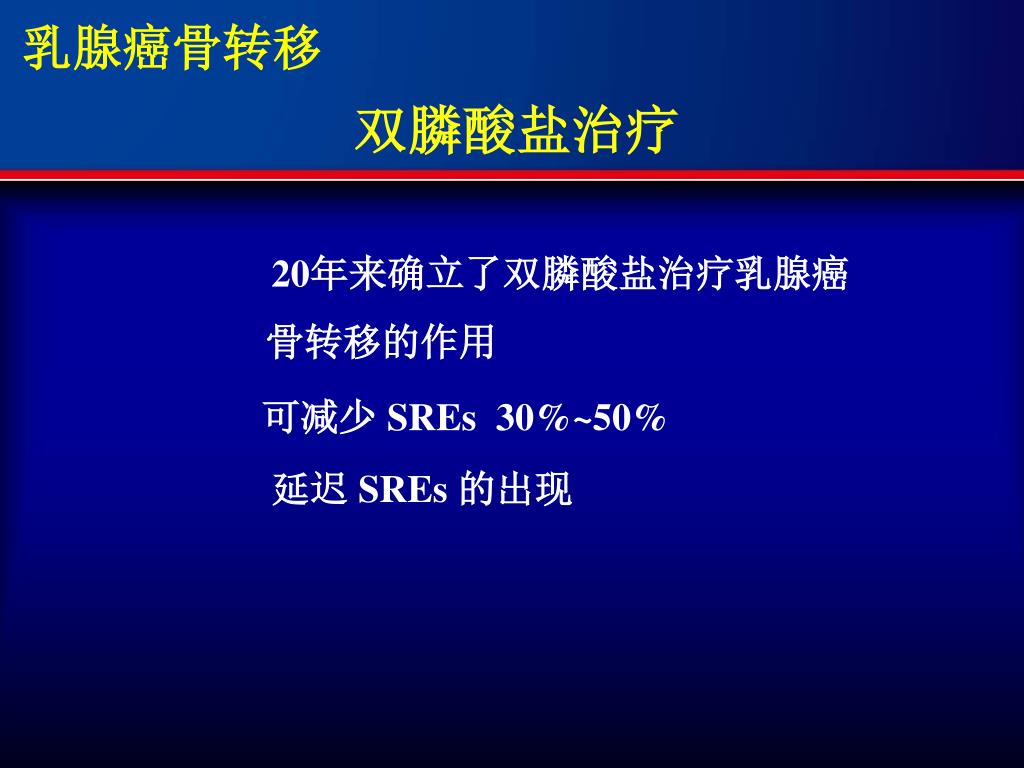 乳腺癌骨转移

双膦酸盐治疗

20年来确立了双膦酸盐治疗乳腺癌骨转移的作用

可减少 SREs 30%~50%

延迟 SREs 的出现